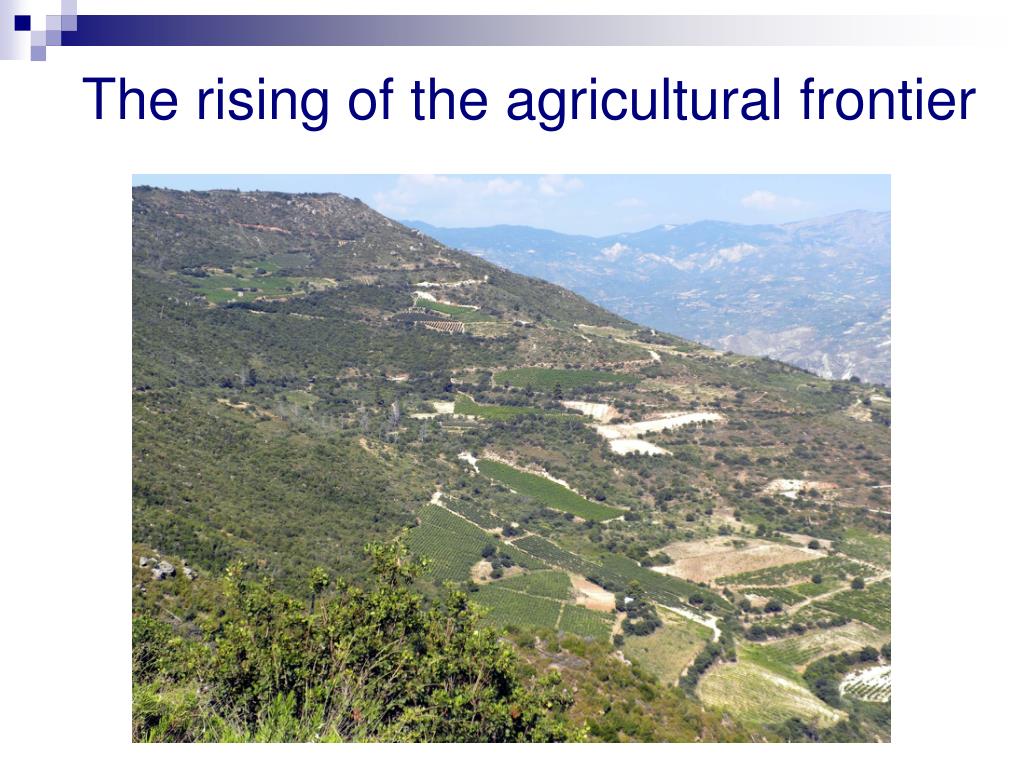 The rising of the agricultural frontier